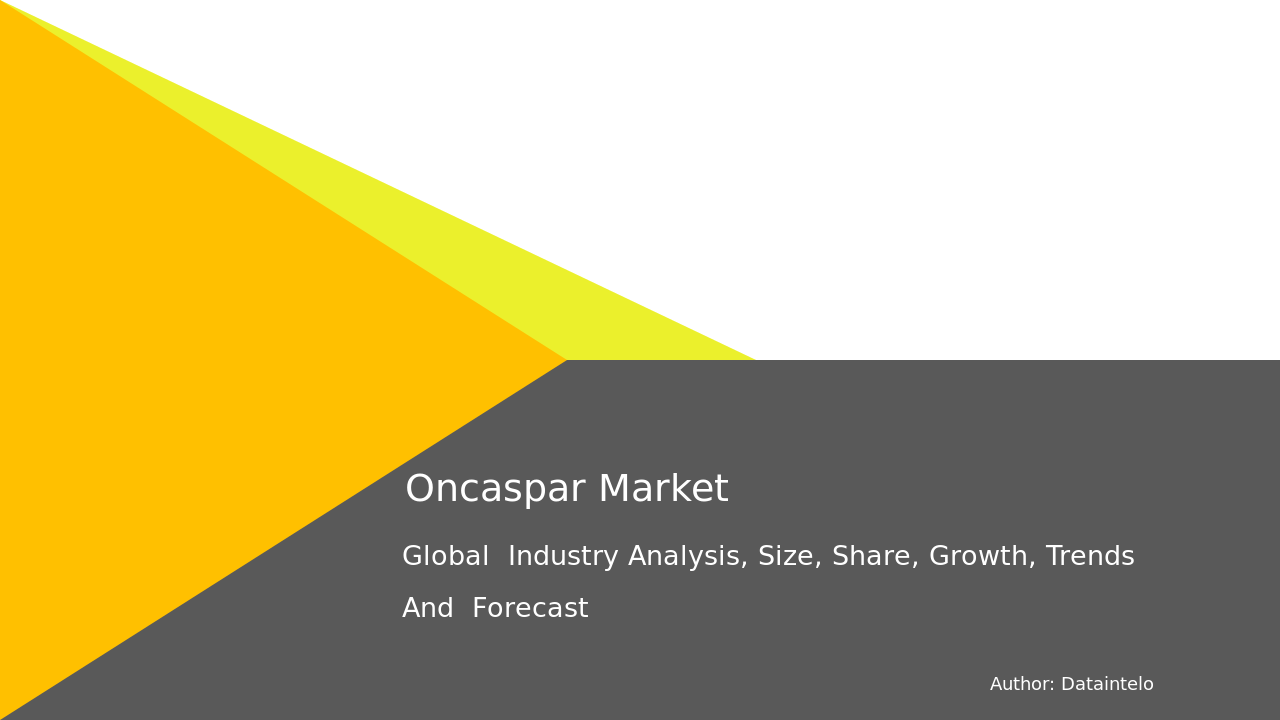 Oncaspar Market

Global Industry Analysis, Size, Share, Growth, Trends And Forecast

Author: Dataintelo